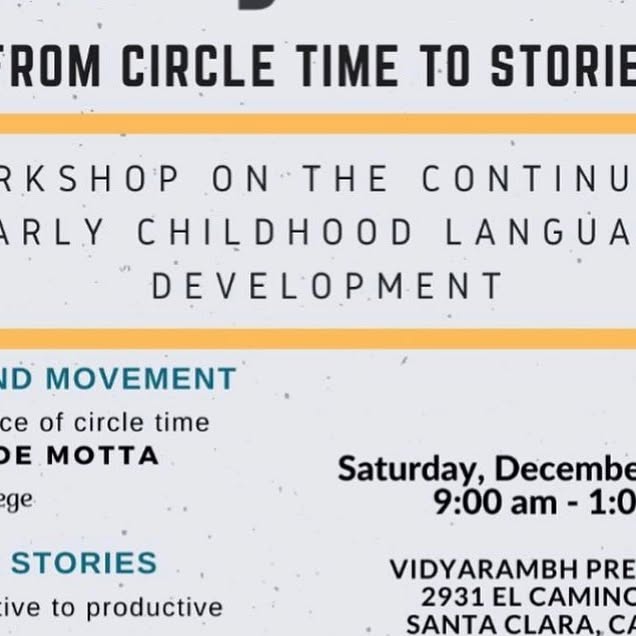 FROM CIRCLE TIME TO STORIE

RKSHOP ON THE CONTINU
ARLY CHILDHOOD LANGUA
DEVELOPMENT

ND MOVEMENT
ce of circle time
DE MOTTA
ege

STORIES
tive to productive

Saturday, Decembe
9:00 am - 1:0

VIDYARAMBH PRE
2931 EL CAMINO
SANTA CLARA, CA